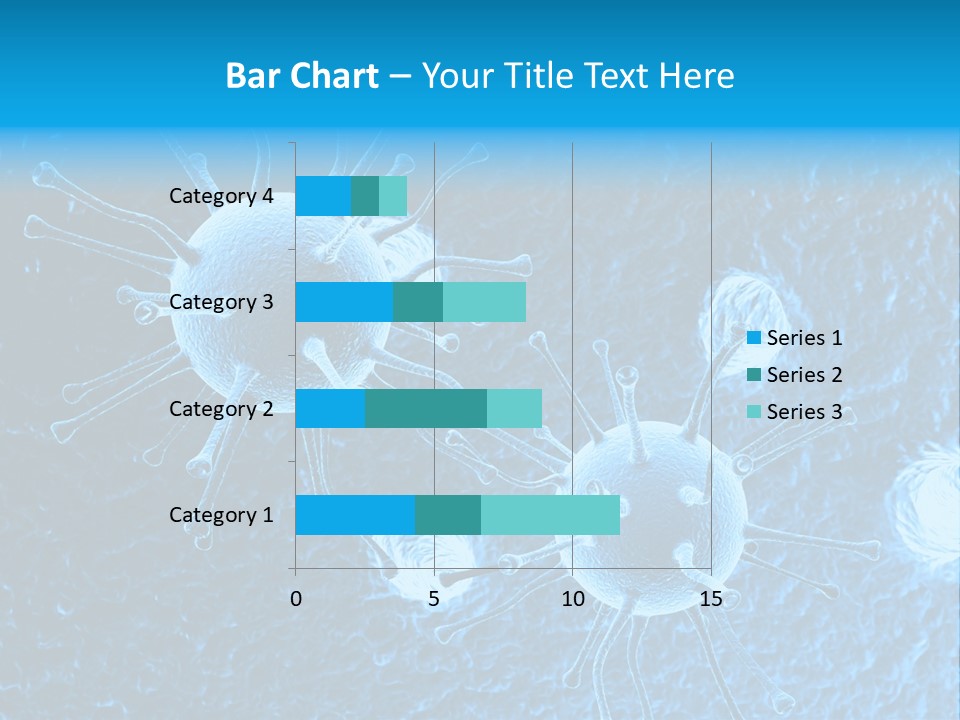 Bar Chart – Your Title Text Here

Category 4
Category 3
Category 2
Category 1

0
5
10
15

Series 1
Series 2
Series 3